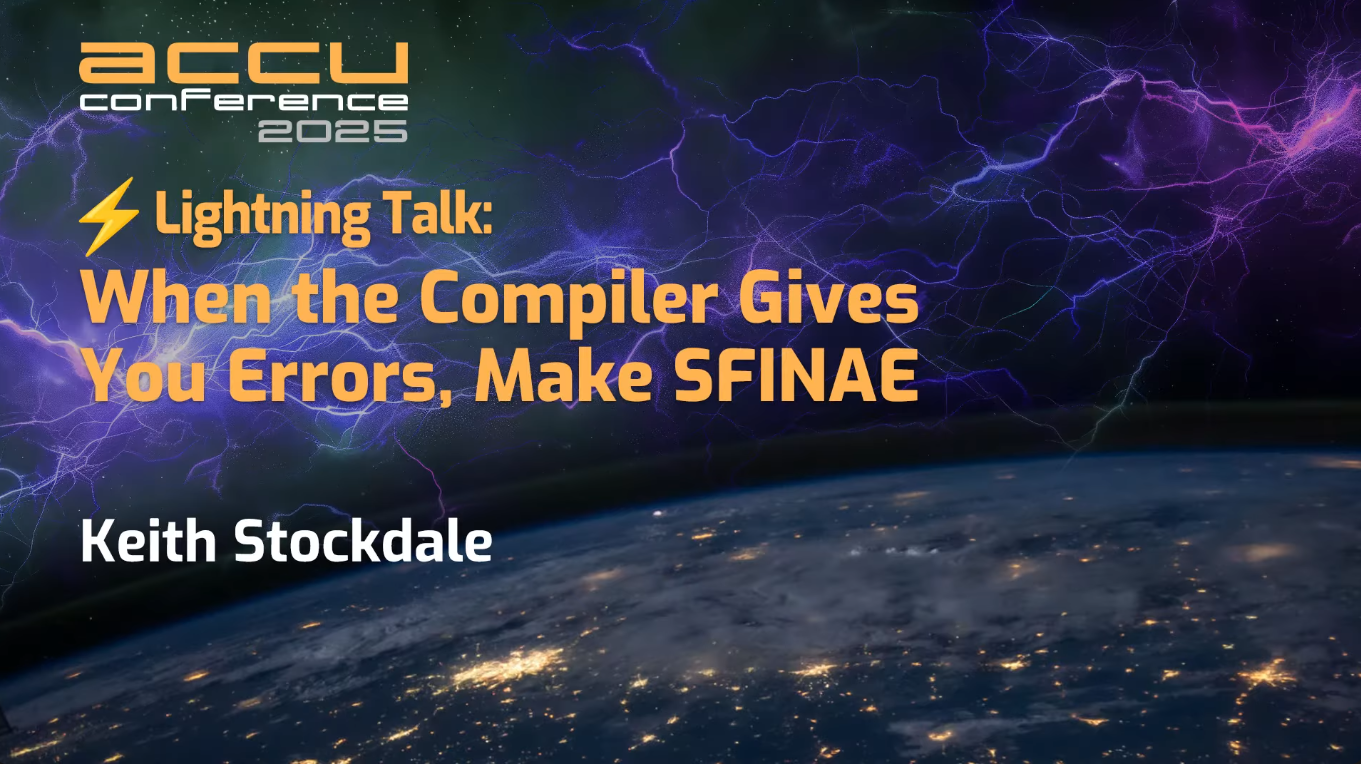 accu
conference
2025

⚡ Lightning Talk:
When the Compiler Gives You Errors, Make SFINAE

Keith Stockdale